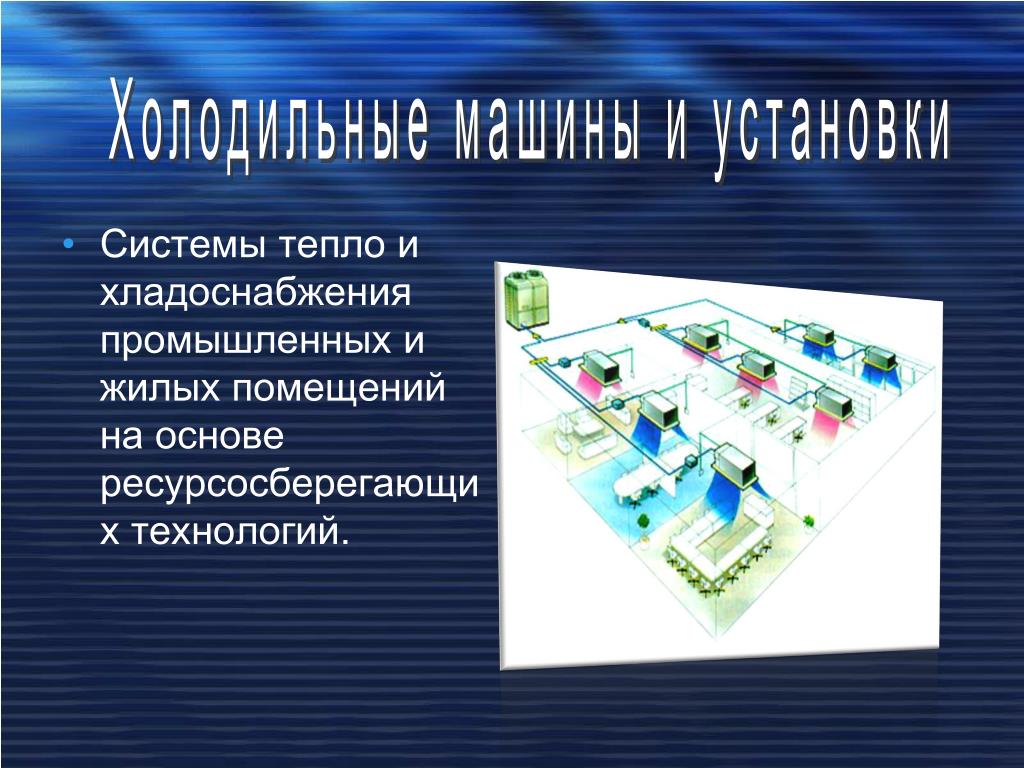 Холодильные машины и установки

• Системы тепло и хладоснабжения промышленных и жилых помещений на основе ресурсосберегающих технологий.